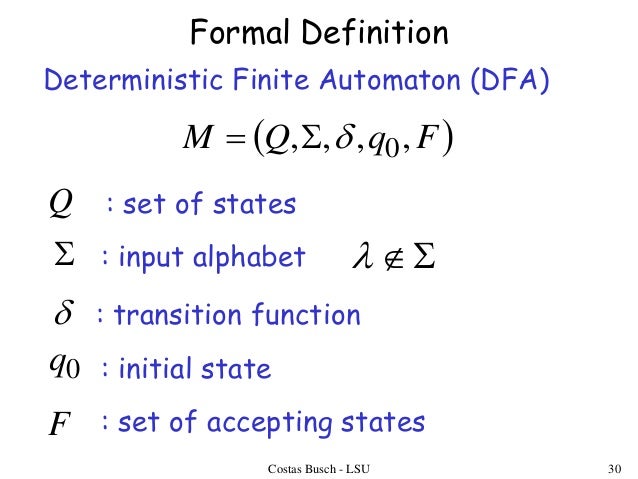 Formal Definition

Deterministic Finite Automaton (DFA)

$M = (Q, \Sigma, \delta, q_0, F)$

$Q$ : set of states

$\Sigma$ : input alphabet $\lambda \notin \Sigma$

$\delta$ : transition function

$q_0$ : initial state

$F$ : set of accepting states

Costas Busch - LSU

30